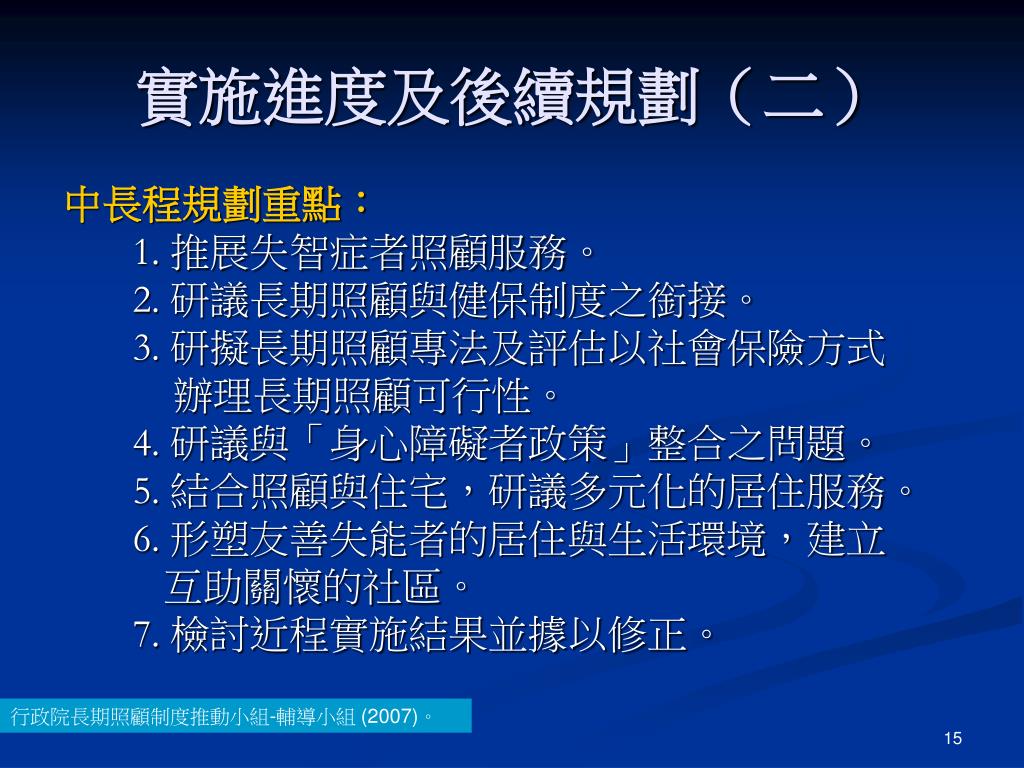 實施進度及後續規劃（二）

中長程規劃重點：

1. 推展失智症者照顧服務。
2. 研議長期照顧與健保制度之銜接。
3. 研擬長期照顧專法及評估以社會保險方式辦理長期照顧可行性。
4. 研議與「身心障礙者政策」整合之問題。
5. 結合照顧與住宅，研議多元化的居住服務。
6. 形塑友善失能者的居住與生活環境，建立互助關懷的社區。
7. 檢討近程實施結果並據以修正。

行政院長期照顧制度推動小組-輔導小組 (2007)。

15